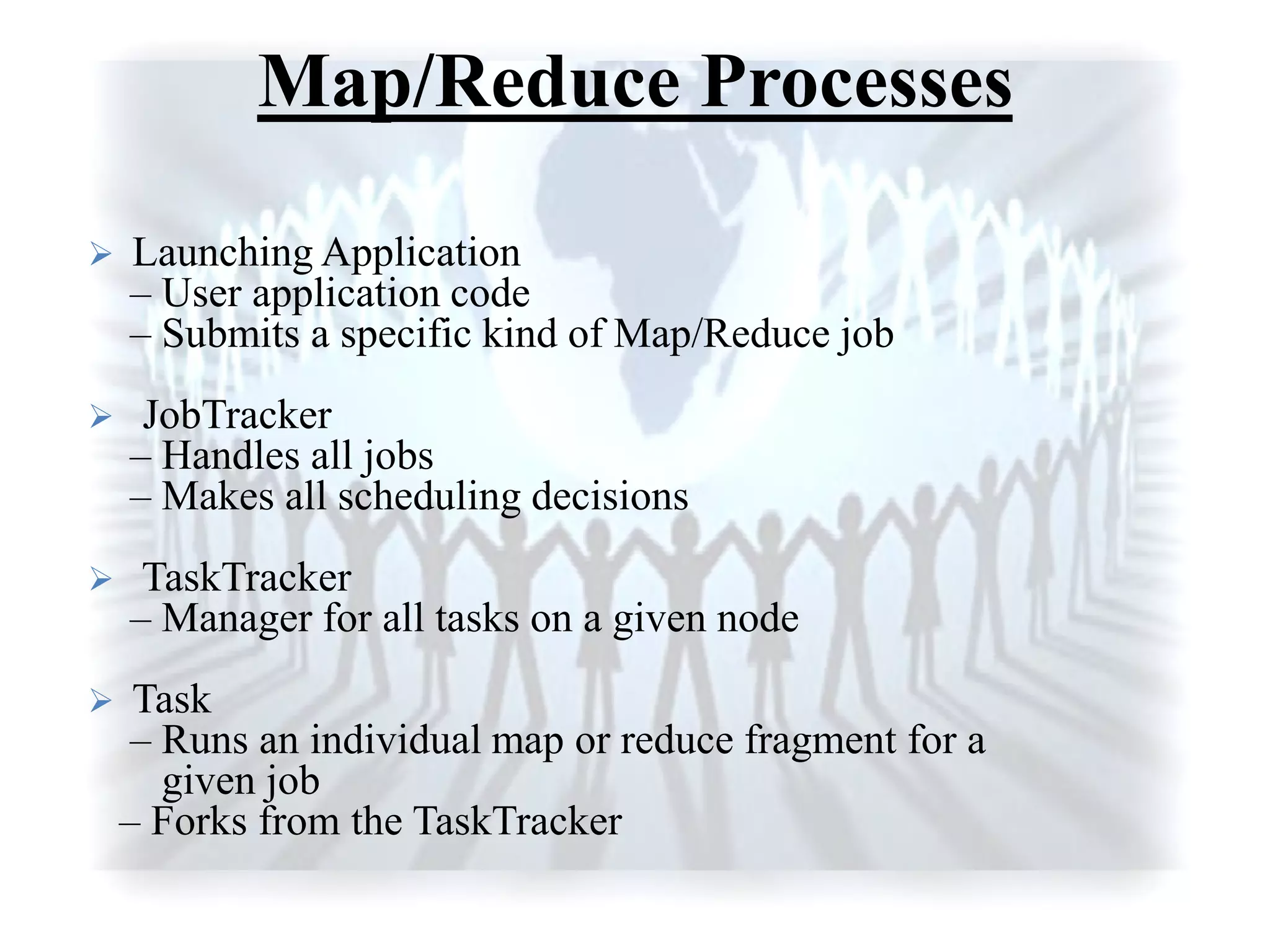 Map/Reduce Processes

➢ Launching Application
– User application code
– Submits a specific kind of Map/Reduce job

➢ JobTracker
– Handles all jobs
– Makes all scheduling decisions

➢ TaskTracker
– Manager for all tasks on a given node

➢ Task
– Runs an individual map or reduce fragment for a given job
– Forks from the TaskTracker